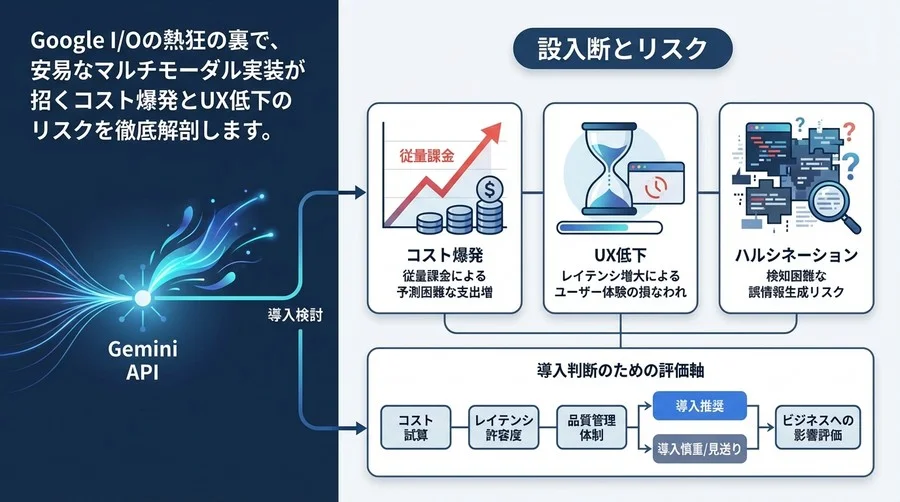 Google I/Oの熱狂の裏で、安易なマルチモーダル実装が招くコスト爆発とUX低下のリスクを徹底解剖します。

Gemini API

導入検討

設入断とリスク

従量課金

コスト爆発
従量課金による予測困難な支出増

UX低下
レイテンシ増大によるユーザー体験の損なわれ

ハルシネーション
検知困難な誤情報生成リスク

導入判断のための評価軸

コスト試算

レイテンシ許容度

品質管理体制

導入推奨

導入慎重/見送り

ビジネスへの影響評価